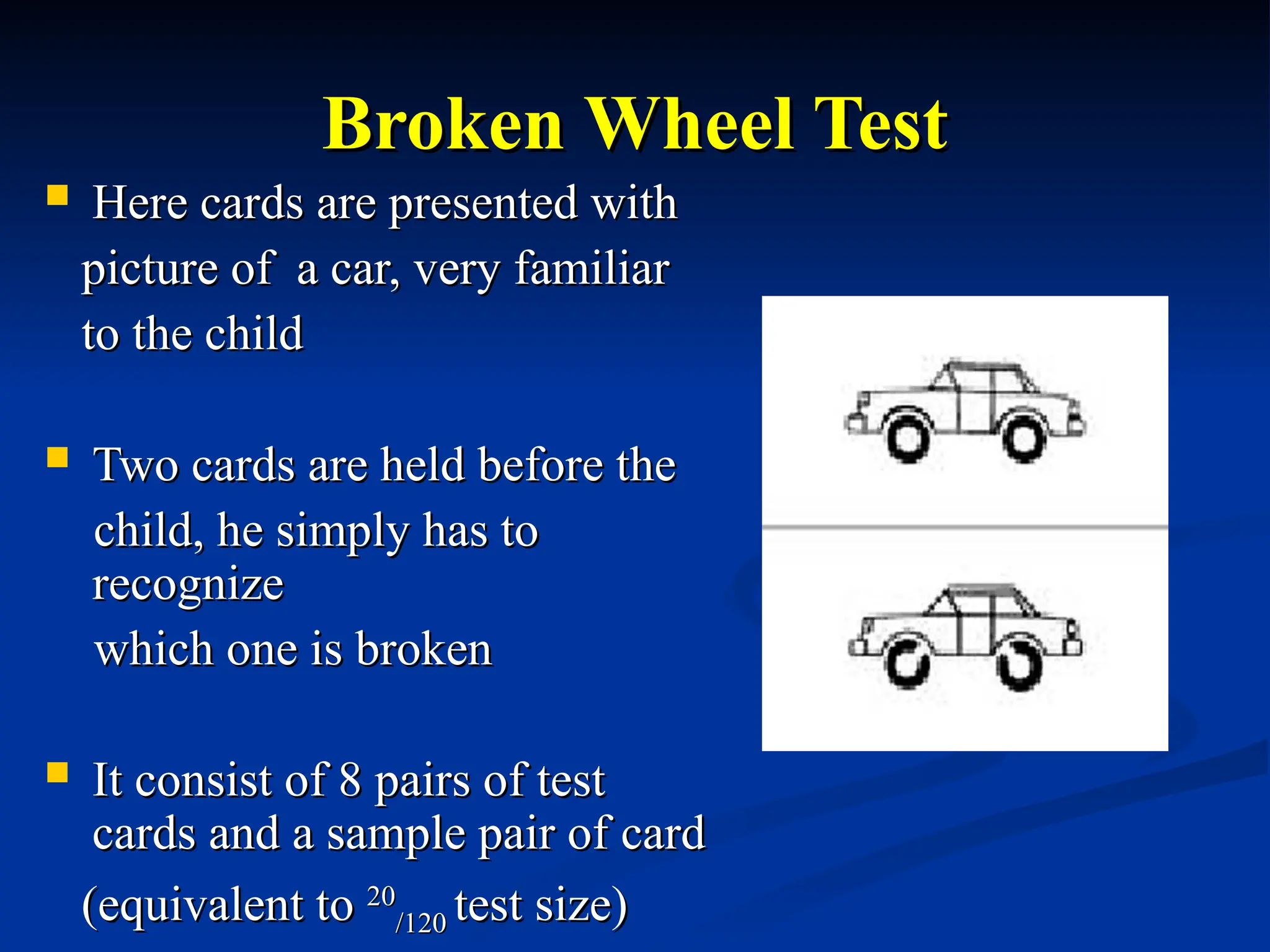 Broken Wheel Test

Here cards are presented with picture of a car, very familiar to the child

Two cards are held before the child, he simply has to recognize which one is broken

It consist of 8 pairs of test cards and a sample pair of card (equivalent to $^{20}/_{120}$ test size)